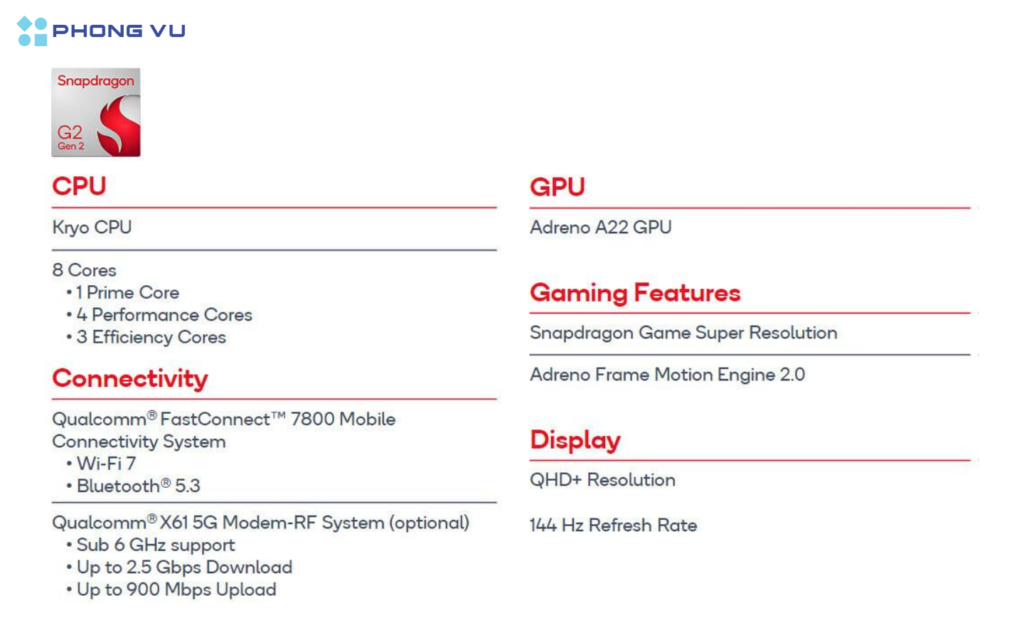 PHONG VU

Snapdragon
G2
Gen 2

CPU

Kryo CPU

8 Cores
• 1 Prime Core
• 4 Performance Cores
• 3 Efficiency Cores

Connectivity

Qualcomm® FastConnect™ 7800 Mobile Connectivity System
• Wi-Fi 7
• Bluetooth® 5.3

Qualcomm® X61 5G Modem-RF System (optional)
• Sub 6 GHz support
• Up to 2.5 Gbps Download
• Up to 900 Mbps Upload

GPU

Adreno A22 GPU

Gaming Features

Snapdragon Game Super Resolution

Adreno Frame Motion Engine 2.0

Display

QHD+ Resolution

144 Hz Refresh Rate